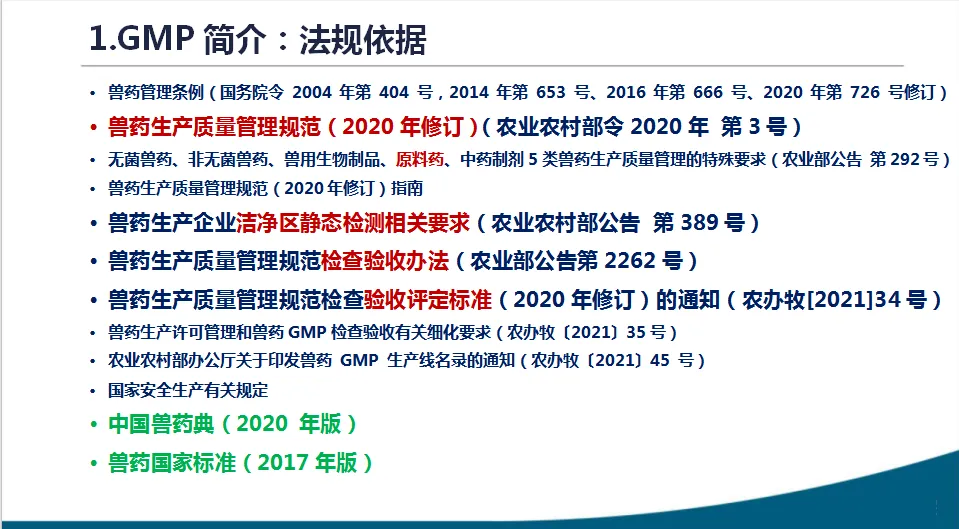 1.GMP 简介：法规依据

• 兽药管理条例（国务院令 2004 年第 404 号，2014 年第 653 号、2016 年第 666 号、2020 年第 726 号修订）
• 兽药生产质量管理规范（2020 年修订）（农业农村部令 2020 年 第 3 号）
• 无菌兽药、非无菌兽药、兽用生物制品、原料药、中药制剂 5 类兽药生产质量管理的特殊要求（农业部公告 第 292 号）
• 兽药生产质量管理规范（2020 年修订）指南
• 兽药生产企业洁净区静态检测相关要求（农业农村部公告 第 389 号）
• 兽药生产质量管理规范检查验收办法（农业部公告第 2262 号）
• 兽药生产质量管理规范检查验收评定标准（2020 年修订）的通知（农办牧[2021]34 号）
• 兽药生产许可管理和兽药 GMP 检查验收有关细化要求（农办牧〔2021〕35 号）
• 农业农村部办公厅关于印发兽药 GMP 生产线名录的通知（农办牧〔2021〕45 号）
• 国家安全生产有关规定
• 中国兽药典（2020 年版）
• 兽药国家标准（2017 年版）